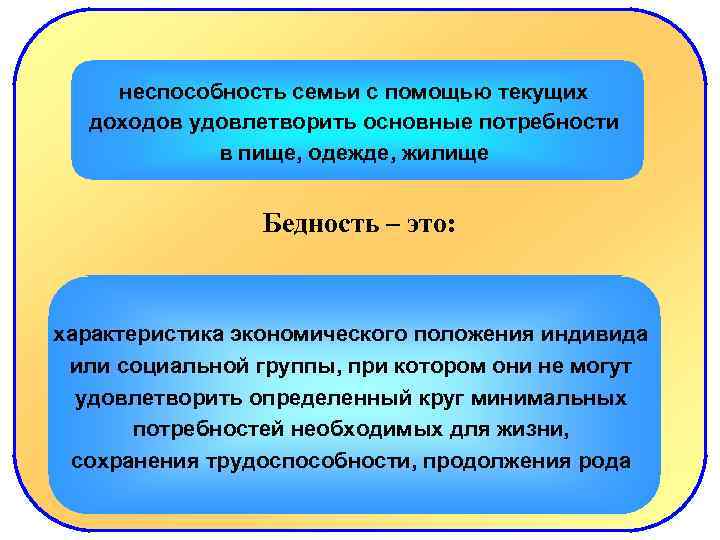 неспособность семьи с помощью текущих доходов удовлетворить основные потребности в пище, одежде, жилище

Бедность – это:

характеристика экономического положения индивида или социальной группы, при котором они не могут удовлетворить определенный круг минимальных потребностей необходимых для жизни, сохранения трудоспособности, продолжения рода